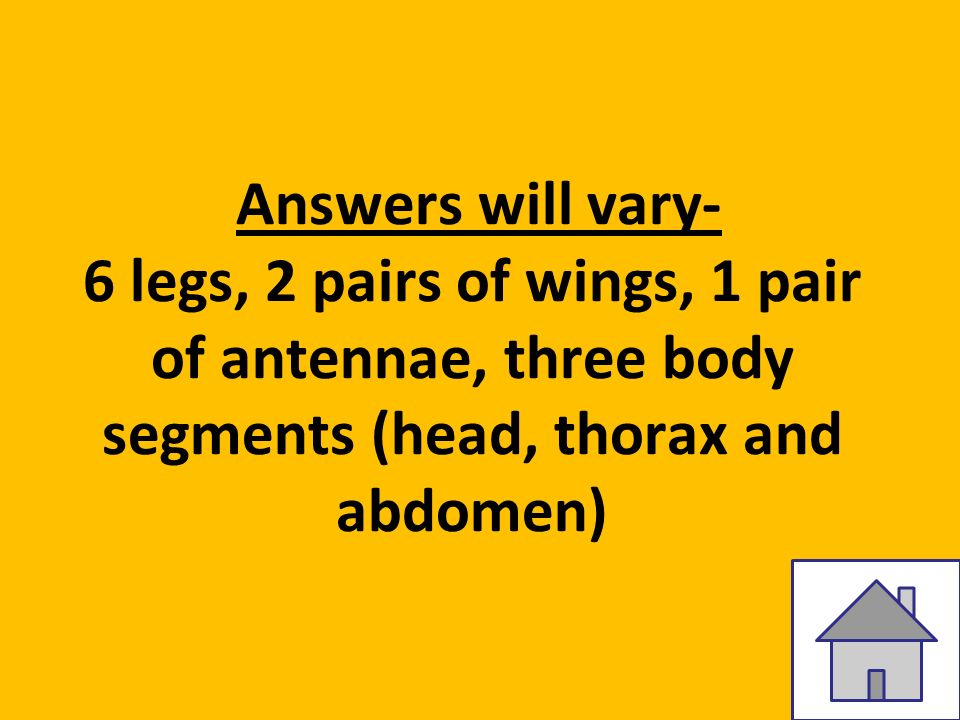 Answers will vary-
6 legs, 2 pairs of wings, 1 pair of antennae, three body segments (head, thorax and abdomen)